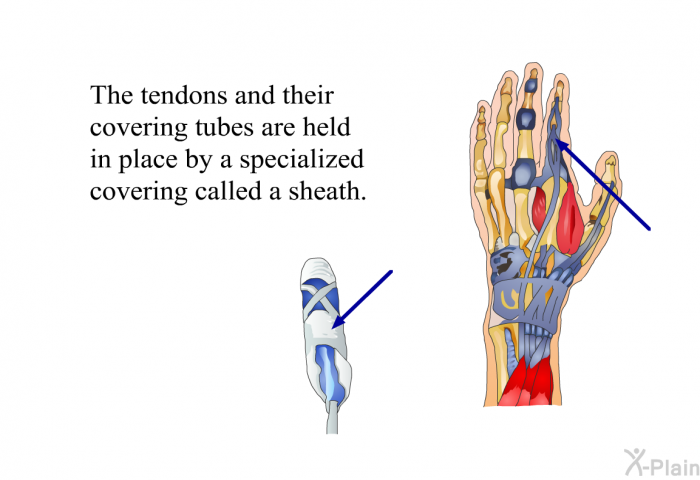 The tendons and their covering tubes are held in place by a specialized covering called a sheath.

X-Plain